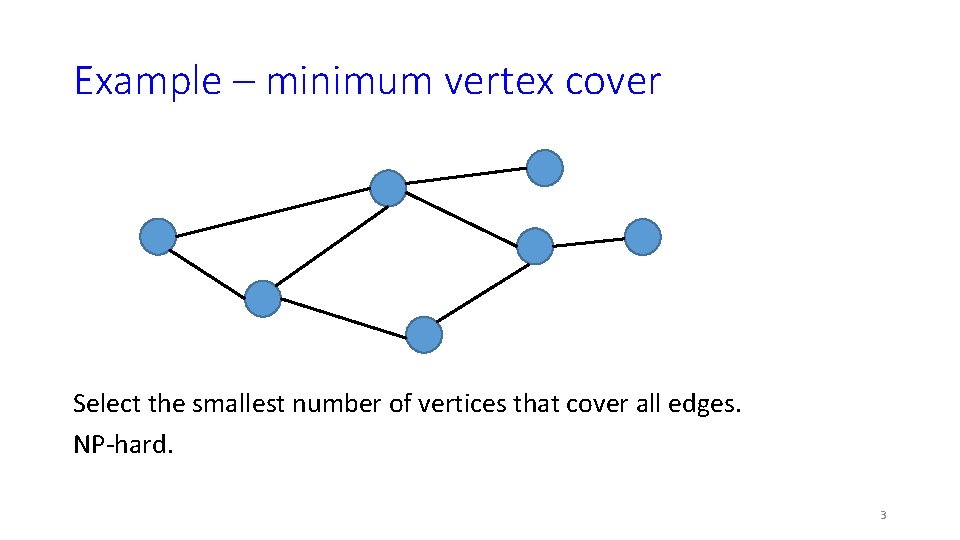 Example – minimum vertex cover

Select the smallest number of vertices that cover all edges.
NP-hard.

3